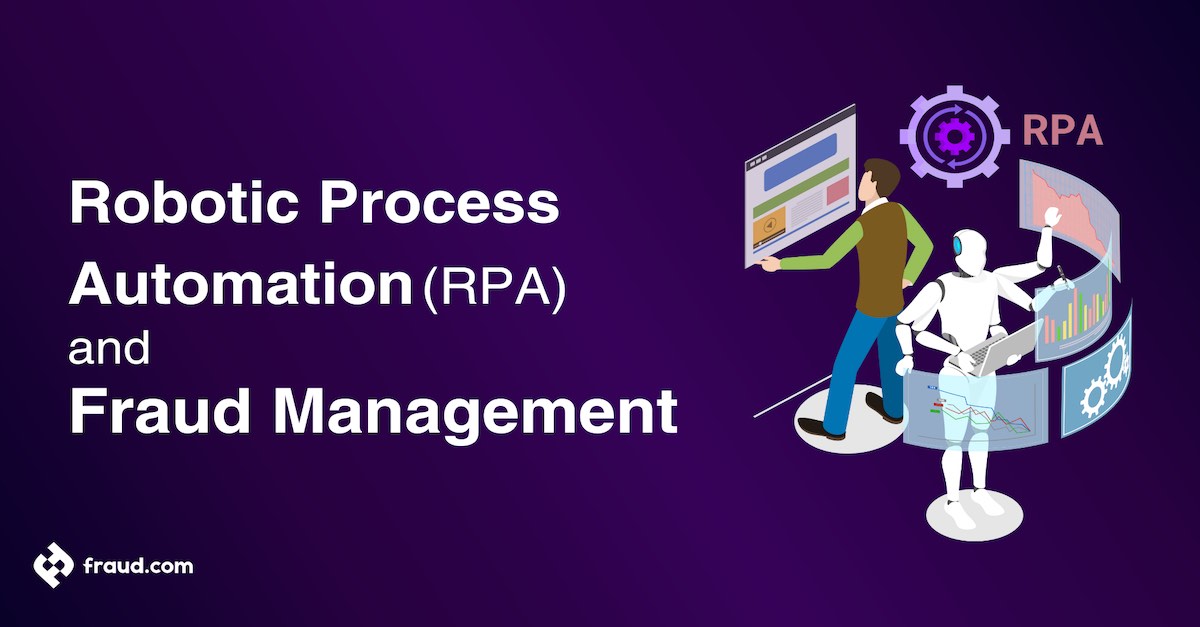 Robotic Process Automation (RPA) and Fraud Management

RPA

fraud.com